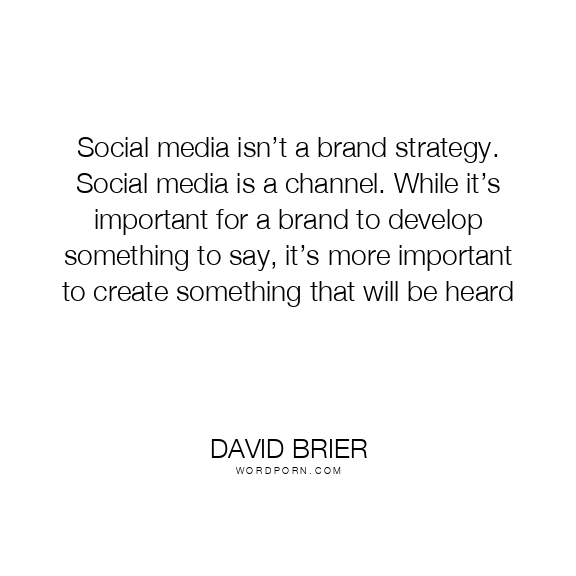 Social media isn’t a brand strategy. Social media is a channel. While it’s important for a brand to develop something to say, it’s more important to create something that will be heard

DAVID BRIER
WORDPORN.COM